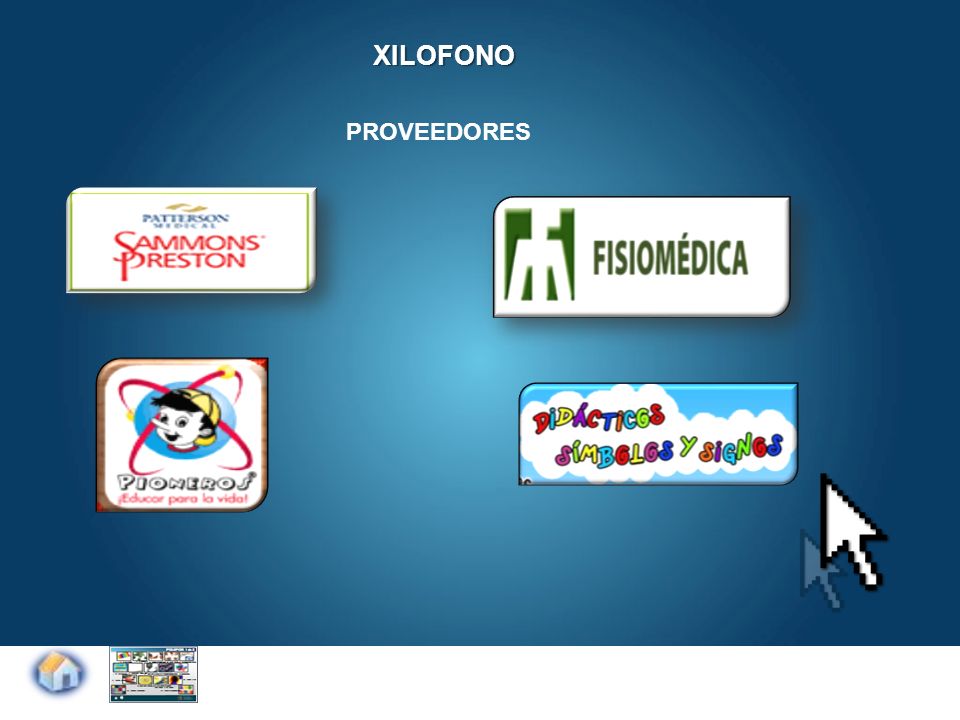 XILOFONO

PROVEEDORES

PATTERSON MEDICAL
SAMMONS PRESTON

FISIOMÉDICA

PIONEROS
¡Educar para la vida!

DIDÁCTICOS SÍMBOLOS Y SIGNOS